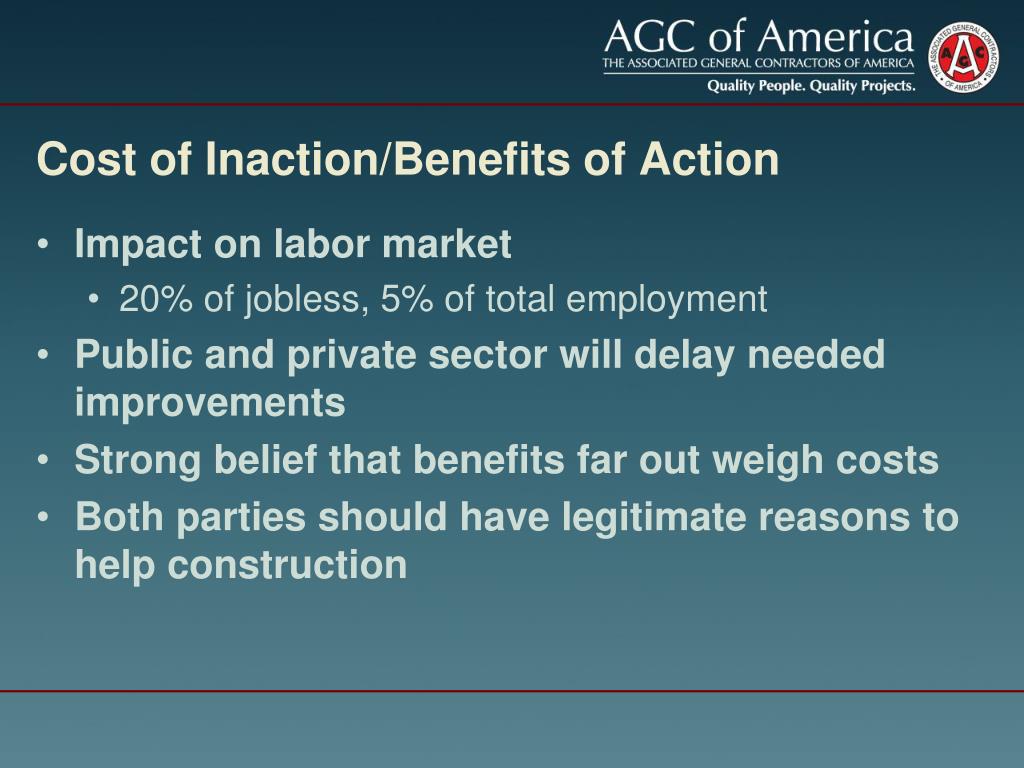 AGC of America
THE ASSOCIATED GENERAL CONTRACTORS OF AMERICA
Quality People. Quality Projects.

THE ASSOCIATED GENERAL CONTRACTORS OF AMERICA
AGC

Cost of Inaction/Benefits of Action

• Impact on labor market
  • 20% of jobless, 5% of total employment
• Public and private sector will delay needed improvements
• Strong belief that benefits far out weigh costs
• Both parties should have legitimate reasons to help construction